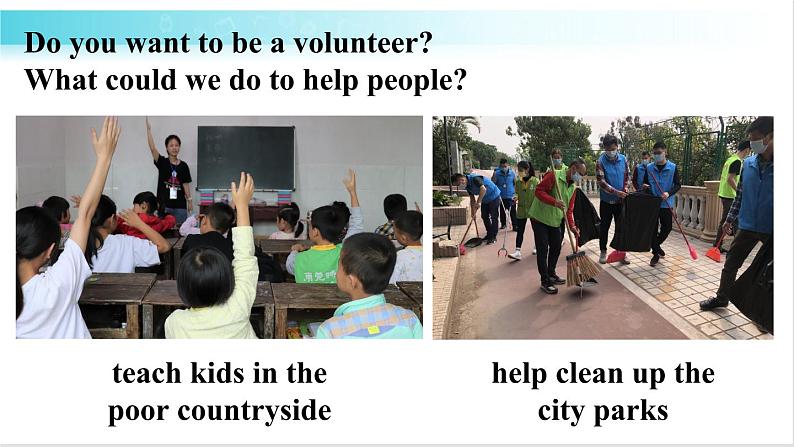 Do you want to be a volunteer?
What could we do to help people?

teach kids in the poor countryside

help clean up the city parks